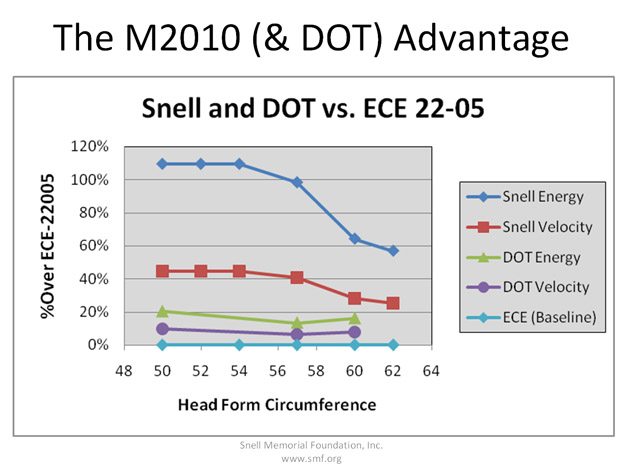 The M2010 (& DOT) Advantage

Snell and DOT vs. ECE 22-05

%Over ECE-22005

120%
100%
80%
60%
40%
20%
0%

48 50 52 54 56 58 60 62 64

Head Form Circumference

Snell Energy
Snell Velocity
DOT Energy
DOT Velocity
ECE (Baseline)

Snell Memorial Foundation, Inc.
www.smf.org